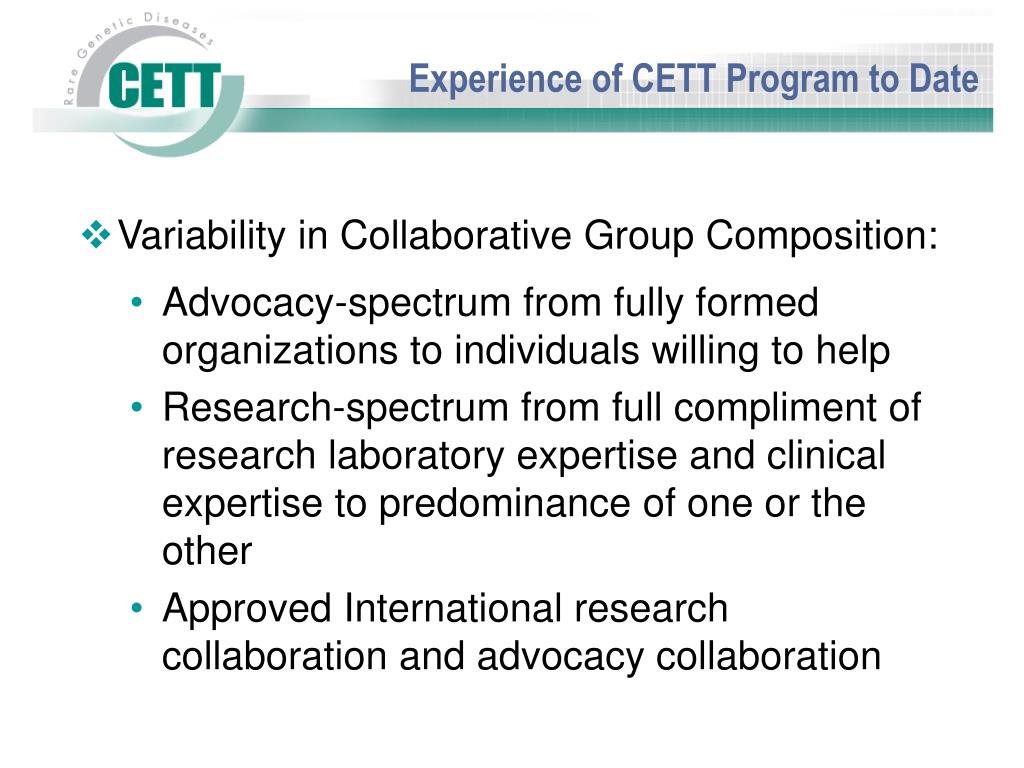 Rare Genetic Diseases
CETT

Experience of CETT Program to Date

❖ Variability in Collaborative Group Composition:

• Advocacy-spectrum from fully formed organizations to individuals willing to help
• Research-spectrum from full compliment of research laboratory expertise and clinical expertise to predominance of one or the other
• Approved International research collaboration and advocacy collaboration